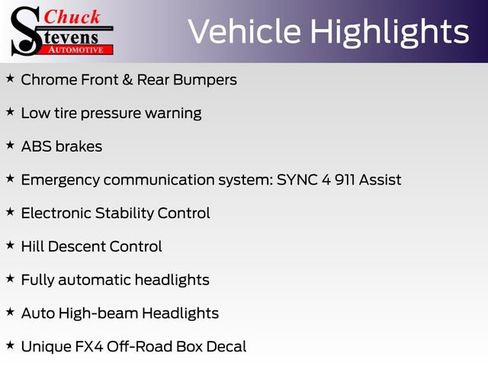 Chuck
Stevens
AUTOMOTIVE

Vehicle Highlights

★ Chrome Front & Rear Bumpers

★ Low tire pressure warning

★ ABS brakes

★ Emergency communication system: SYNC 4 911 Assist

★ Electronic Stability Control

★ Hill Descent Control

★ Fully automatic headlights

★ Auto High-beam Headlights

★ Unique FX4 Off-Road Box Decal